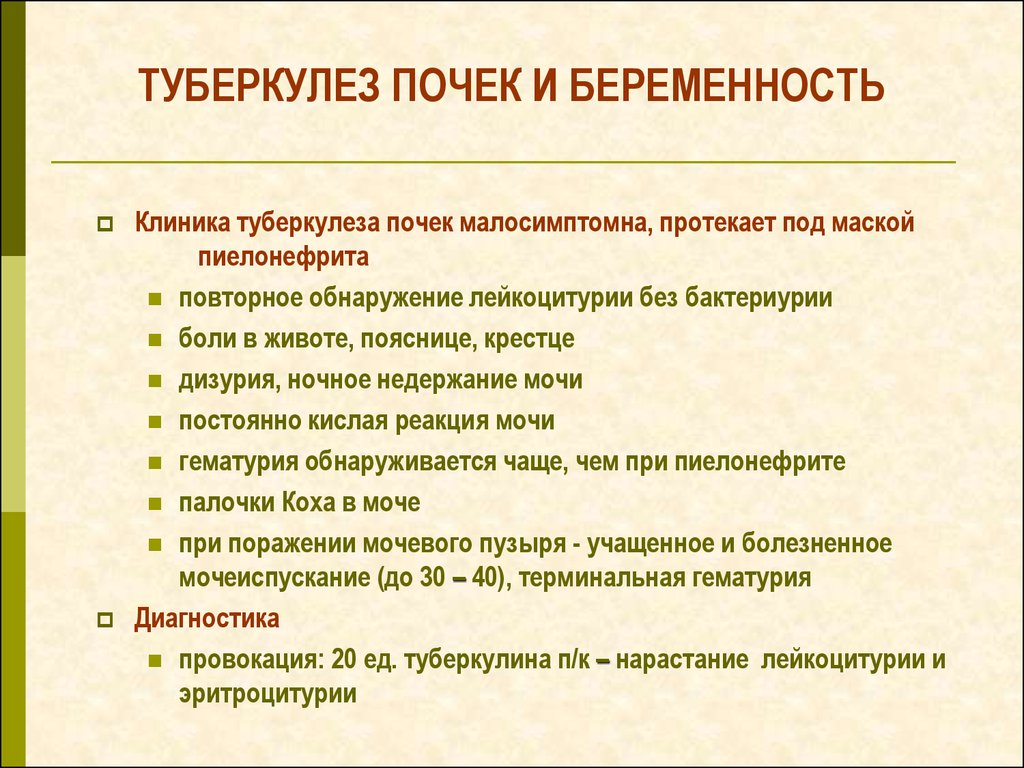 ТУБЕРКУЛЕЗ ПОЧЕК И БЕРЕМЕННОСТЬ

Клиника туберкулеза почек малосимптомна, протекает под маской пиелонефрита

повторное обнаружение лейкоцитурии без бактериурии

боли в животе, пояснице, крестце

дизурия, ночное недержание мочи

постоянно кислая реакция мочи

гематурия обнаруживается чаще, чем при пиелонефрите

палочки Коха в моче

при поражении мочевого пузыря - учащенное и болезненное мочеиспускание (до 30 – 40), терминальная гематурия

Диагностика

провокация: 20 ед. туберкулина п/к – нарастание лейкоцитурии и эритроцитурии